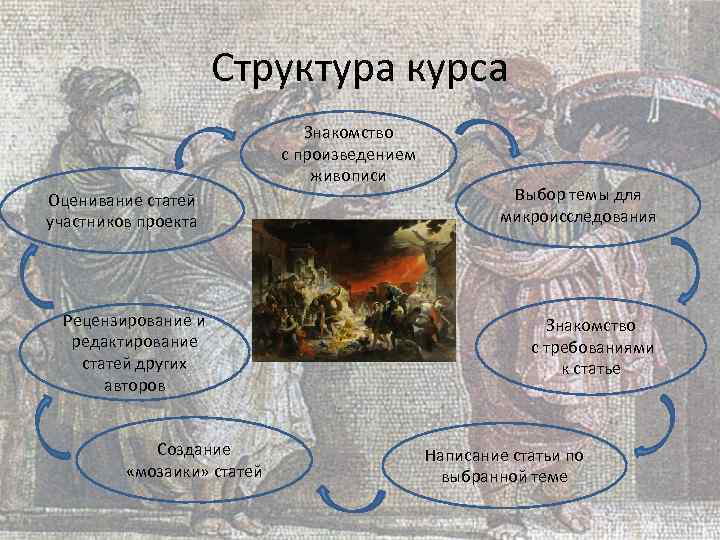 Структура курса

Знакомство с произведением живописи

Выбор темы для микроисследования

Знакомство с требованиями к статье

Написание статьи по выбранной теме

Создание «мозаики» статей

Рецензирование и редактирование статей других авторов

Оценивание статей участников проекта